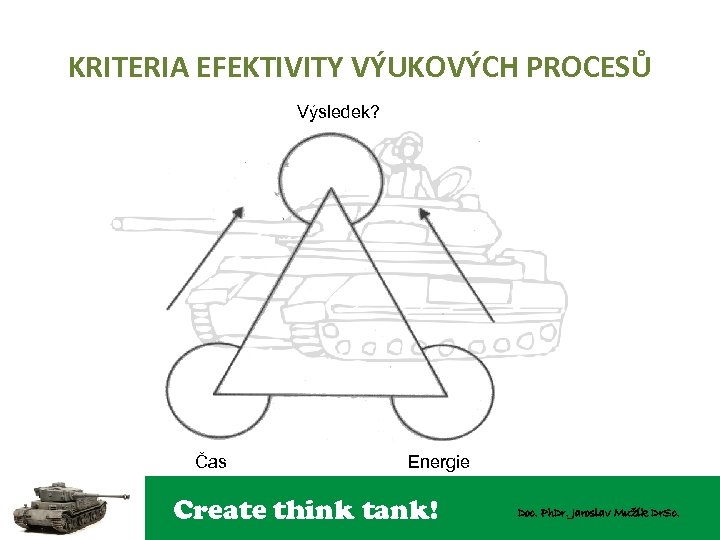 KRITERIA EFEKTIVITY VÝUKOVÝCH PROCESŮ

Výsledek?

Čas

Energie

Create think tank!

Doc. PhDr. Jaroslav Mužík DrSc.